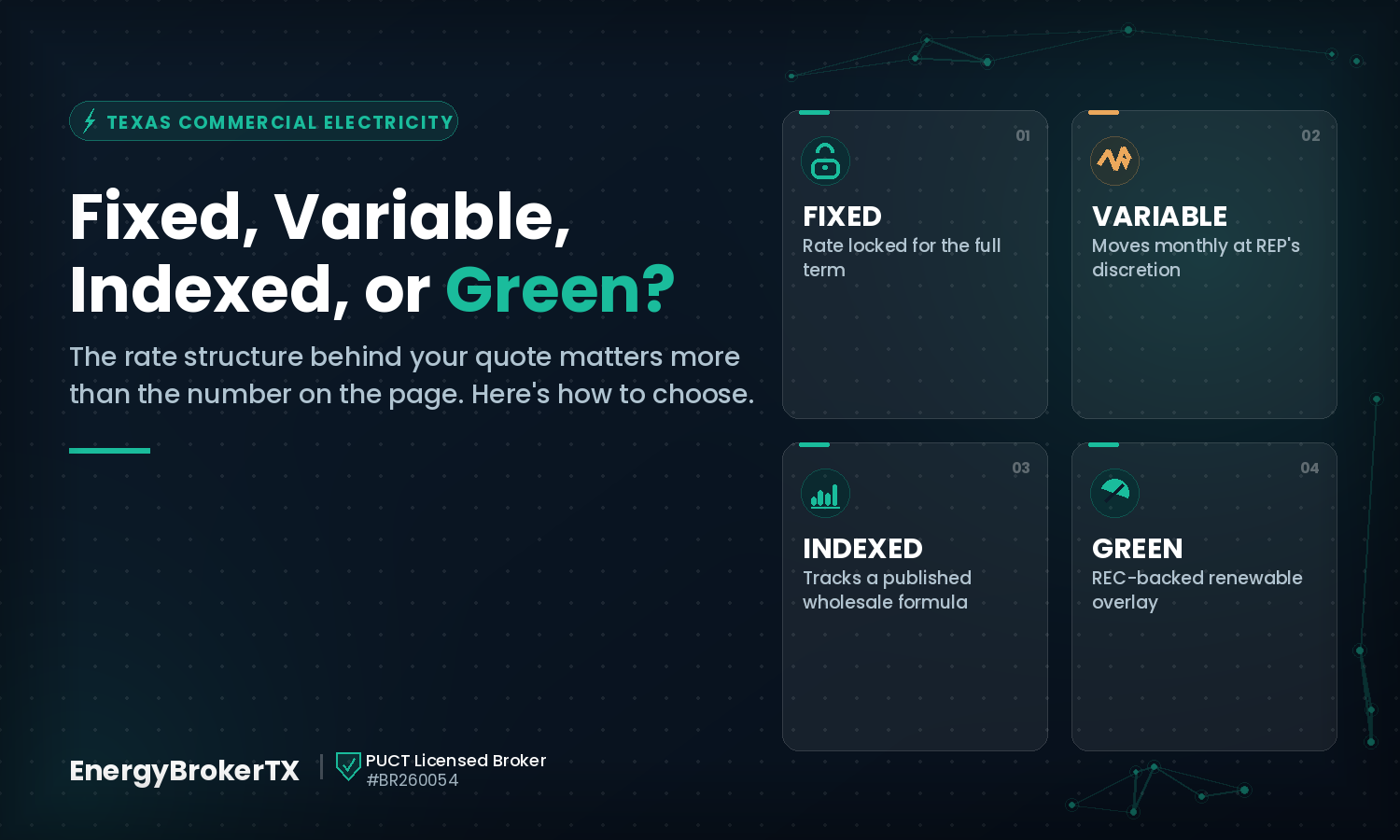 TEXAS COMMERCIAL ELECTRICITY

Fixed, Variable, Indexed, or Green?

The rate structure behind your quote matters more than the number on the page. Here's how to choose.

01
FIXED
Rate locked for the full term

02
VARIABLE
Moves monthly at REP's discretion

03
INDEXED
Tracks a published wholesale formula

04
GREEN
REC-backed renewable overlay

EnergyBrokerTX
PUCT Licensed Broker
#BR260054